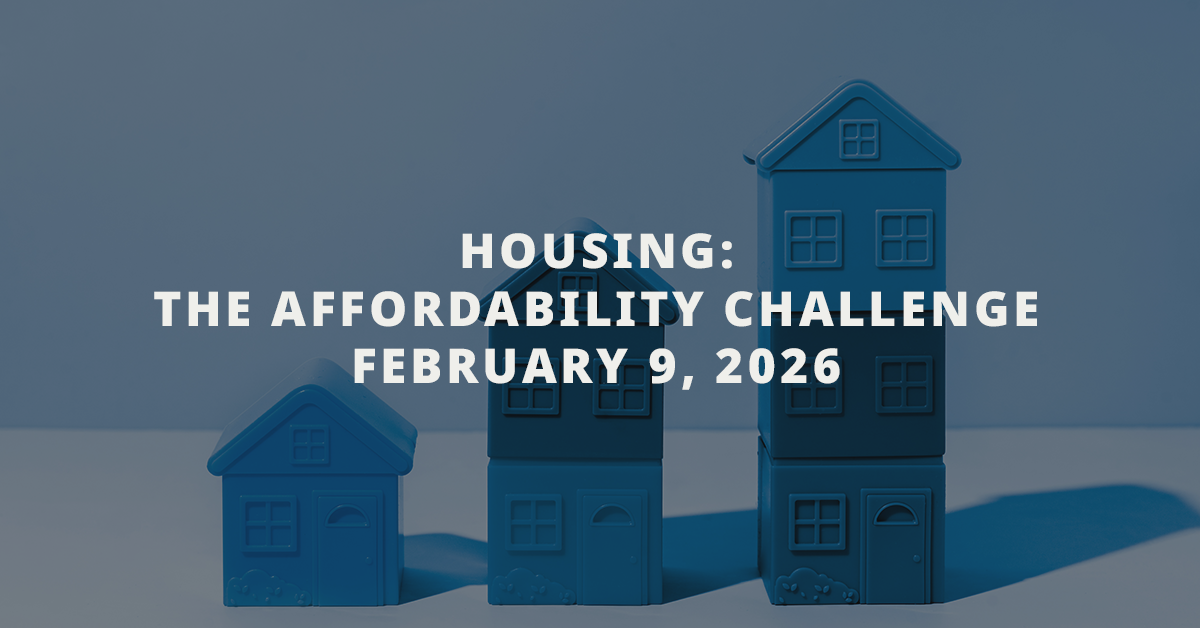 HOUSING:
THE AFFORDABILITY CHALLENGE
FEBRUARY 9, 2026